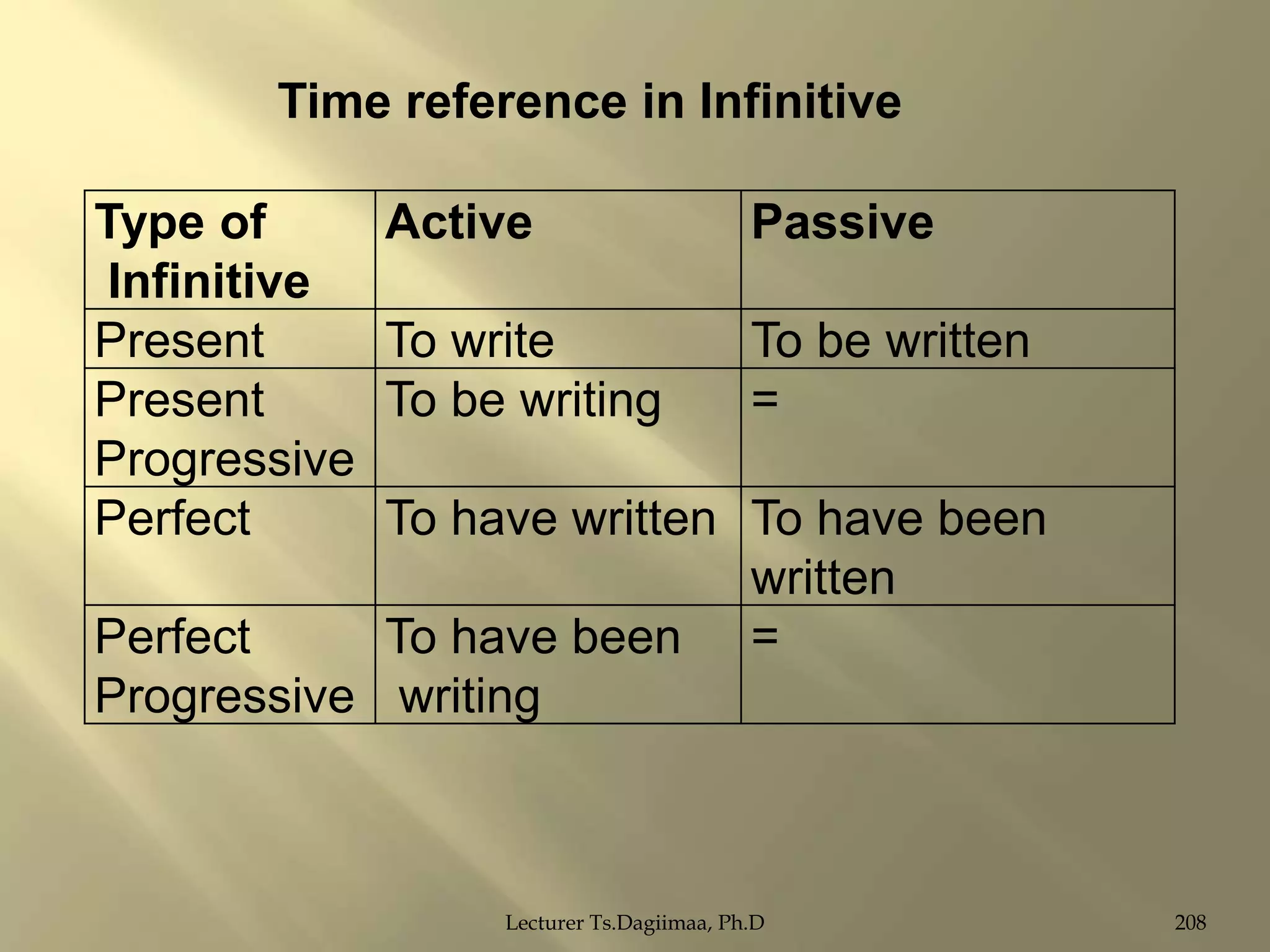 Time reference in Infinitive

| Type of Infinitive | Active | Passive |
|---|---|---|
| Present | To write | To be written |
| Present Progressive | To be writing | = |
| Perfect | To have written | To have been written |
| Perfect Progressive | To have been writing | = |

Lecturer Ts.Dagiimaa, Ph.D

208